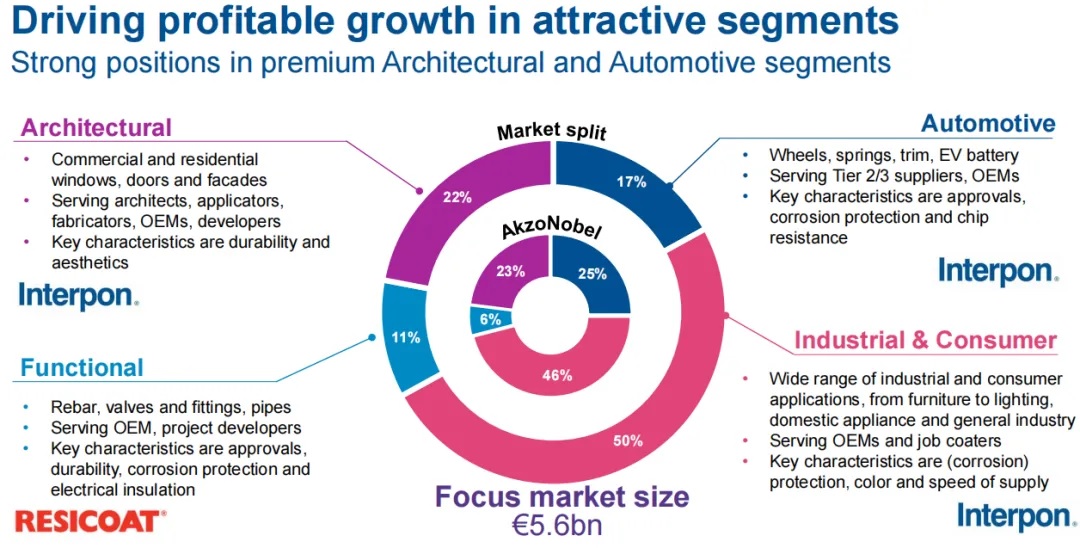 Driving profitable growth in attractive segments
Strong positions in premium Architectural and Automotive segments

Architectural
• Commercial and residential windows, doors and facades
• Serving architects, applicators, fabricators, OEMs, developers
• Key characteristics are durability and aesthetics
Interpon.

Functional
• Rebar, valves and fittings, pipes
• Serving OEM, project developers
• Key characteristics are approvals, durability, corrosion protection and electrical insulation
RESICOAT®

Market split
22%
17%
11%
50%
AkzoNobel
23%
25%
6%
46%

Focus market size
€5.6bn

Automotive
• Wheels, springs, trim, EV battery
• Serving Tier 2/3 suppliers, OEMs
• Key characteristics are approvals, corrosion protection and chip resistance
Interpon.

Industrial & Consumer
• Wide range of industrial and consumer applications, from furniture to lighting, domestic appliance and general industry
• Serving OEMs and job coaters
• Key characteristics are (corrosion) protection, color and speed of supply
Interpon.